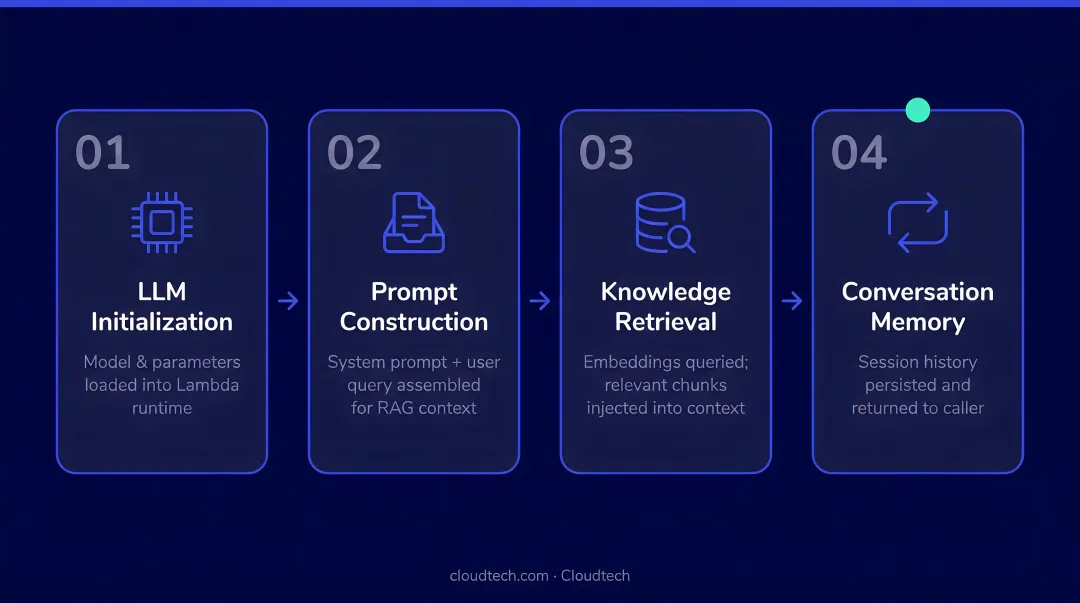 01

LLM Initialization

Model & parameters loaded into Lambda runtime

02

Prompt Construction

System prompt + user query assembled for RAG context

03

Knowledge Retrieval

Embeddings queried; relevant chunks injected into context

04

Conversation Memory

Session history persisted and returned to caller

cloudtech.com · Cloudtech